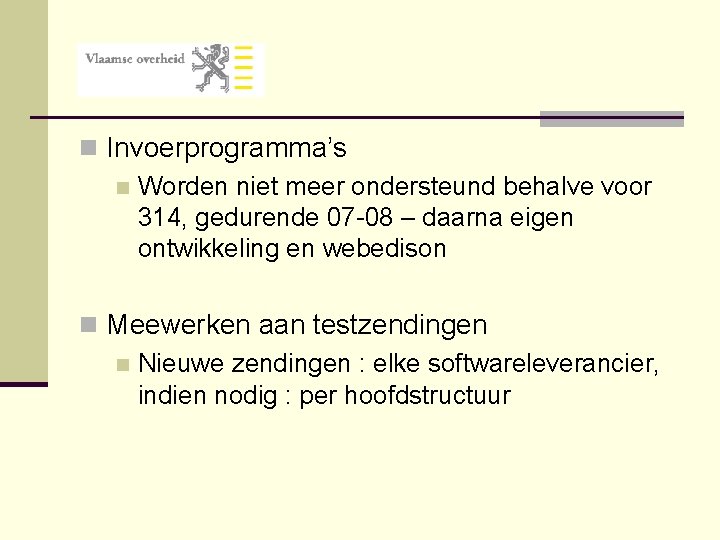 Vlaamse overheid

Invoerprogramma's

Worden niet meer ondersteund behalve voor 314, gedurende 07-08 – daarna eigen ontwikkeling en webedison

Meewerken aan testzendingen

Nieuwe zendingen : elke softwareleverancier, indien nodig : per hoofdstructuur